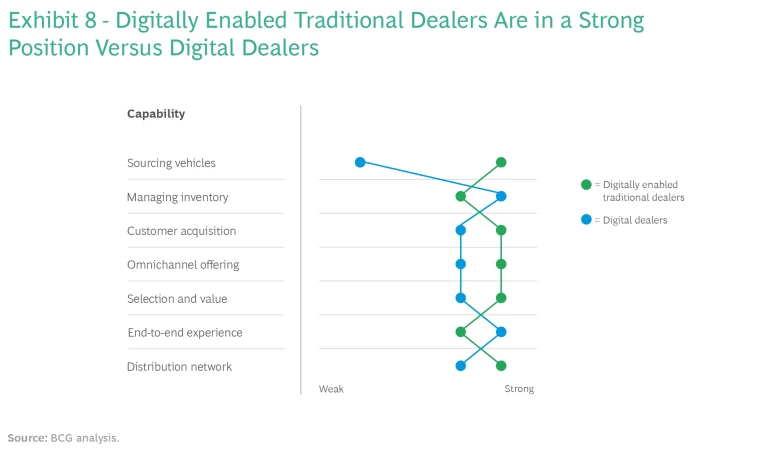 Exhibit 8 - Digitally Enabled Traditional Dealers Are in a Strong Position Versus Digital Dealers

Capability

Sourcing vehicles

Managing inventory

Customer acquisition

Omnichannel offering

Selection and value

End-to-end experience

Distribution network

Weak

Strong

= Digitally enabled traditional dealers

= Digital dealers

Source: BCG analysis.